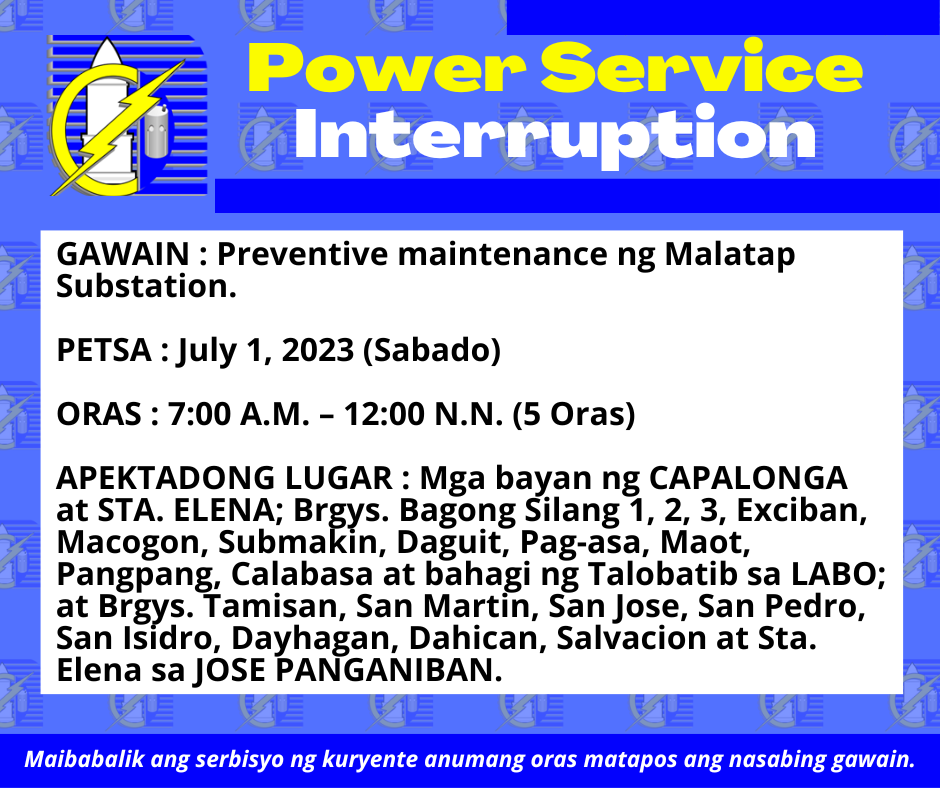 Power Service Interruption

GAWAIN : Preventive maintenance ng Malatap Substation.

PETSA : July 1, 2023 (Sabado)

ORAS : 7:00 A.M. – 12:00 N.N. (5 Oras)

APEKTADONG LUGAR : Mga bayan ng CAPALONGA at STA. ELENA; Brgys. Bagong Silang 1, 2, 3, Exciban, Macogon, Submakin, Daguit, Pag-asa, Maot, Pangpang, Calabasa at bahagi ng Talobatib sa LABO; at Brgys. Tamisan, San Martin, San Jose, San Pedro, San Isidro, Dayhagan, Dahican, Salvacion at Sta. Elena sa JOSE PANGANIBAN.

Maibabalik ang serbisyo ng kuryente anumang oras matapos ang nasabing gawain.